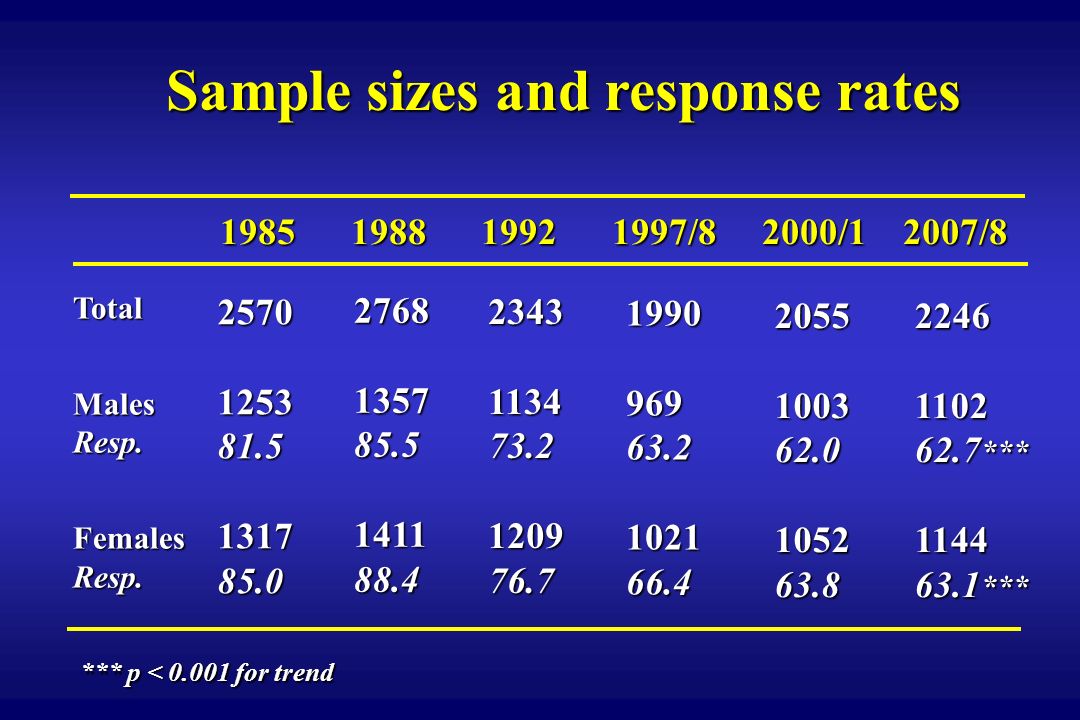 Sample sizes and response rates

| | 1985 | 1988 | 1992 | 1997/8 | 2000/1 | 2007/8 |
|---|---|---|---|---|---|---|
| Total | 2570 | 2768 | 2343 | 1990 | 2055 | 2246 |
| Males | 1253 | 1357 | 1134 | 969 | 1003 | 1102 |
| Resp. | 81.5 | 85.5 | 73.2 | 63.2 | 62.0 | 62.7*** |
| Females | 1317 | 1411 | 1209 | 1021 | 1052 | 1144 |
| Resp. | 85.0 | 88.4 | 76.7 | 66.4 | 63.8 | 63.1*** |

*** p < 0.001 for trend